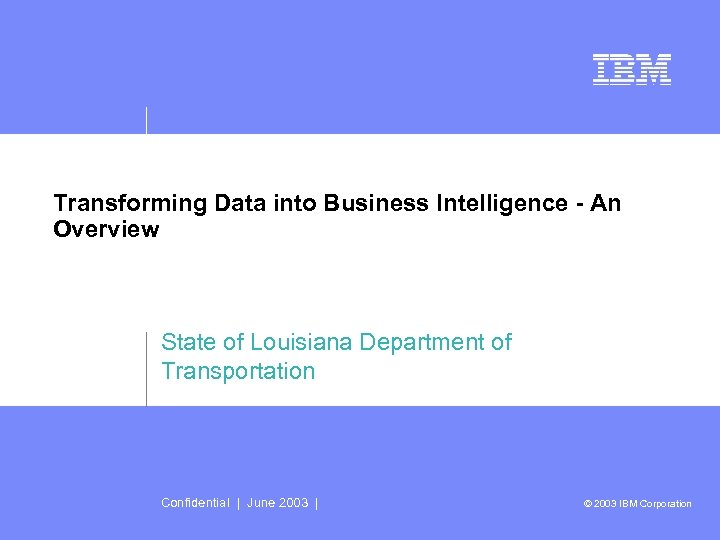 IBM

Transforming Data into Business Intelligence - An Overview

State of Louisiana Department of Transportation

Confidential | June 2003 |

© 2003 IBM Corporation